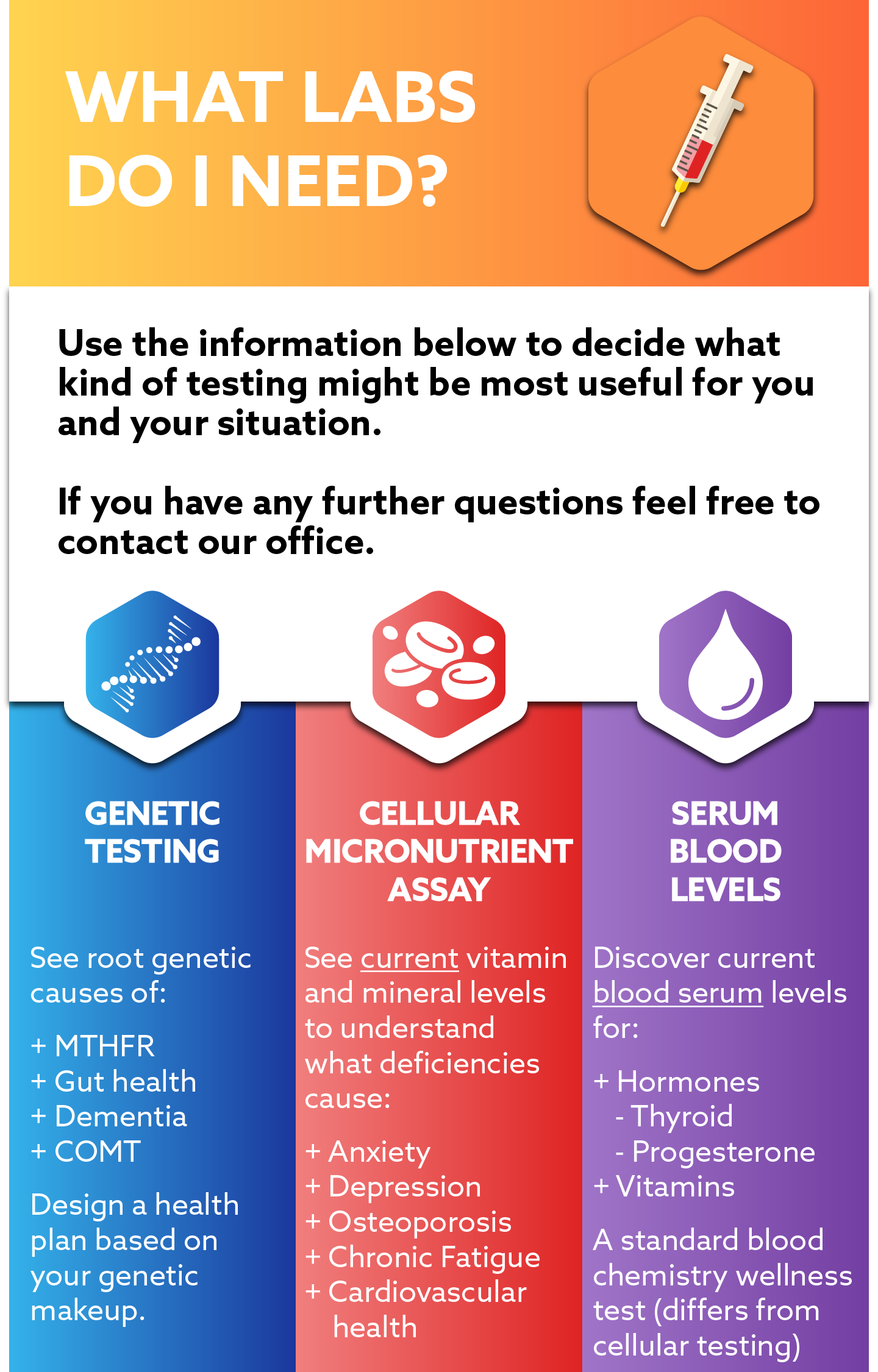 WHAT LABS DO I NEED?

Use the information below to decide what kind of testing might be most useful for you and your situation.

If you have any further questions feel free to contact our office.

GENETIC TESTING

See root genetic causes of:

+ MTHFR
+ Gut health
+ Dementia
+ COMT

Design a health plan based on your genetic makeup.

CELLULAR MICRONUTRIENT ASSAY

See current vitamin and mineral levels to understand what deficiencies cause:

+ Anxiety
+ Depression
+ Osteoporosis
+ Chronic Fatigue
+ Cardiovascular health

SERUM BLOOD LEVELS

Discover current blood serum levels for:

+ Hormones
- Thyroid
- Progesterone
+ Vitamins

A standard blood chemistry wellness test (differs from cellular testing)